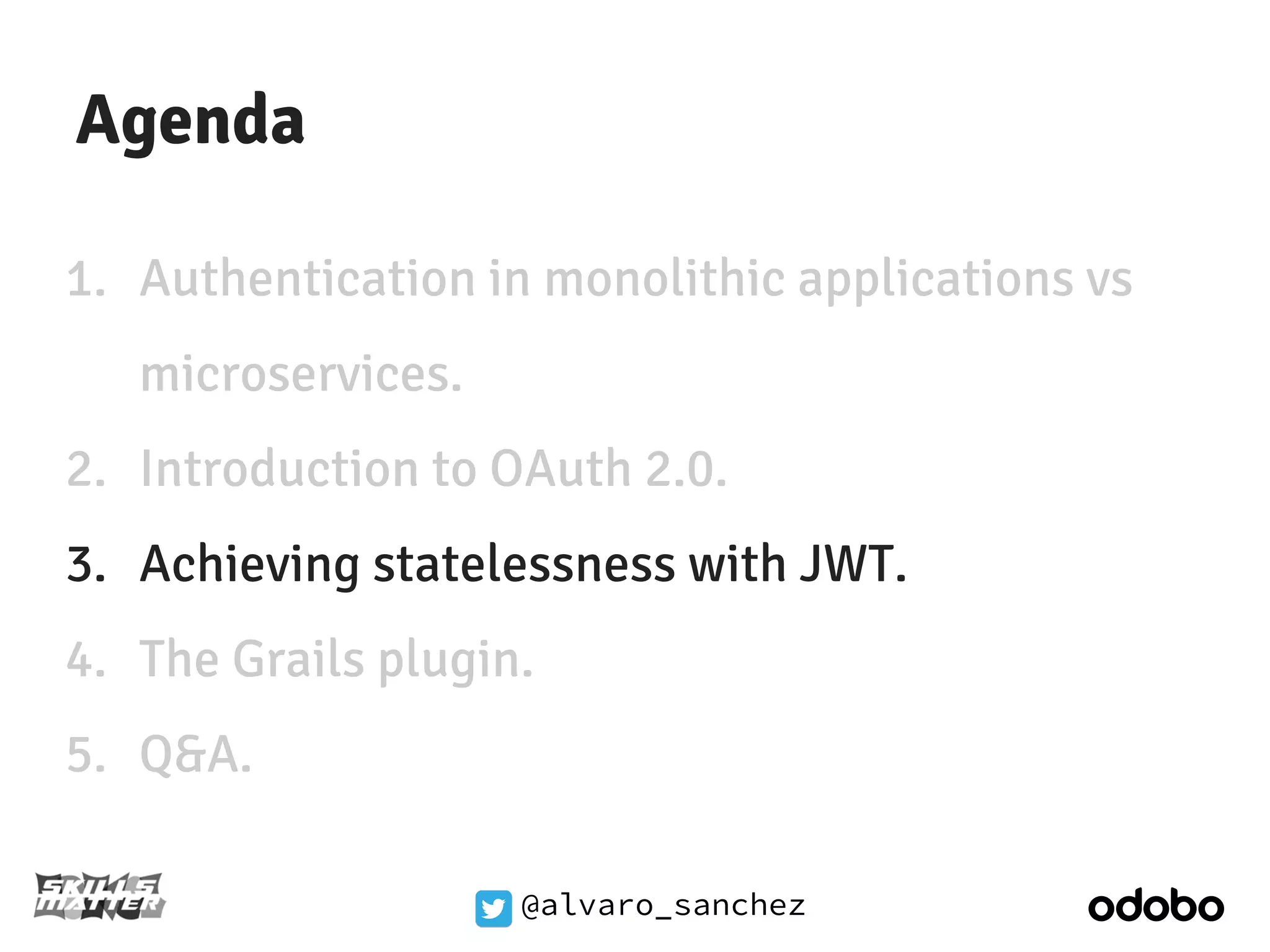 Agenda

1. Authentication in monolithic applications vs microservices.

2. Introduction to OAuth 2.0.

3. Achieving statelessness with JWT.

4. The Grails plugin.

5. Q&A.

SKILLS MATTER

@alvaro_sanchez

odobo